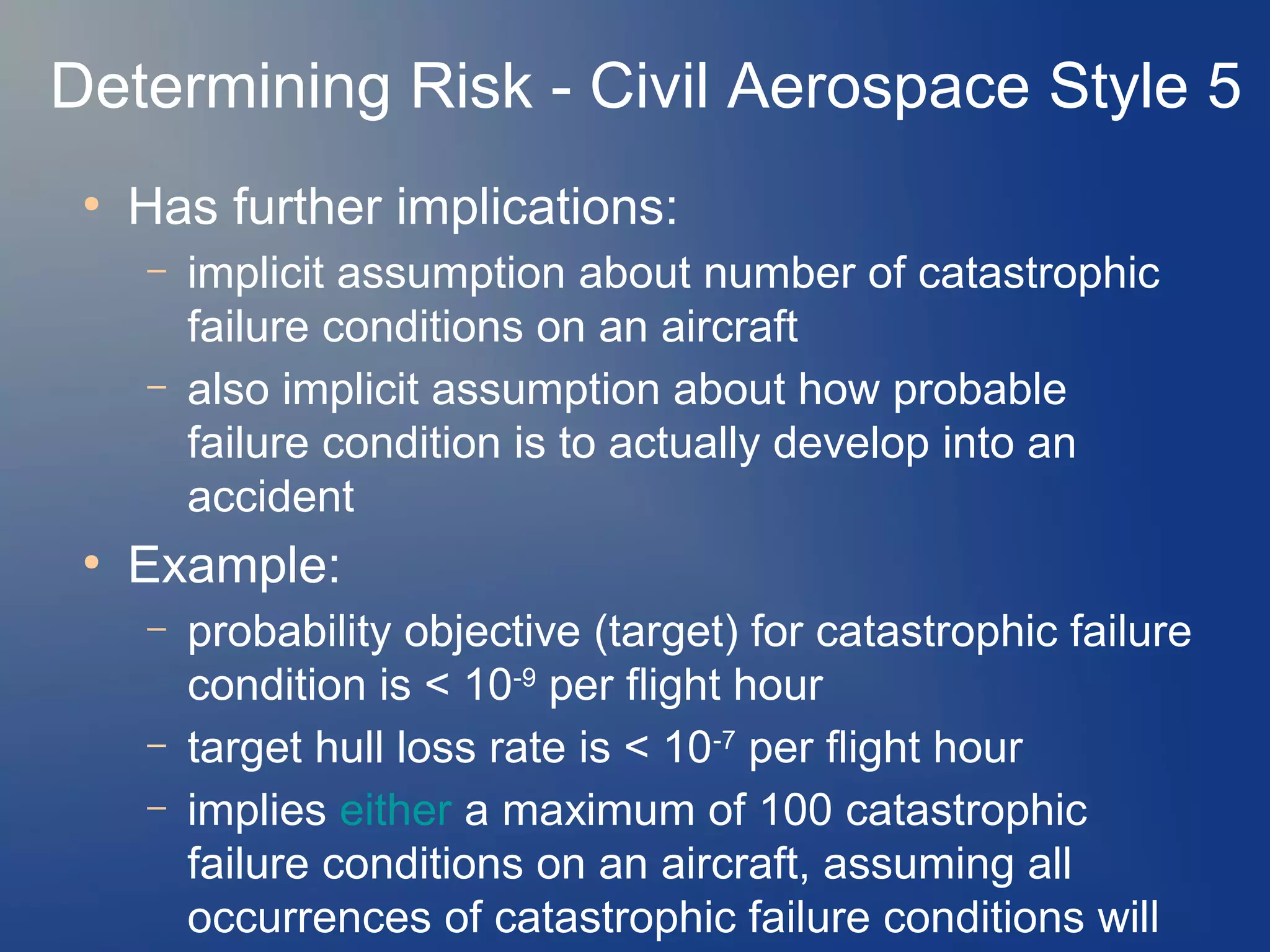 Determining Risk - Civil Aerospace Style 5

• Has further implications:
– implicit assumption about number of catastrophic failure conditions on an aircraft
– also implicit assumption about how probable failure condition is to actually develop into an accident

• Example:
– probability objective (target) for catastrophic failure condition is < $10^{-9}$ per flight hour
– target hull loss rate is < $10^{-7}$ per flight hour
– implies either a maximum of 100 catastrophic failure conditions on an aircraft, assuming all occurrences of catastrophic failure conditions will